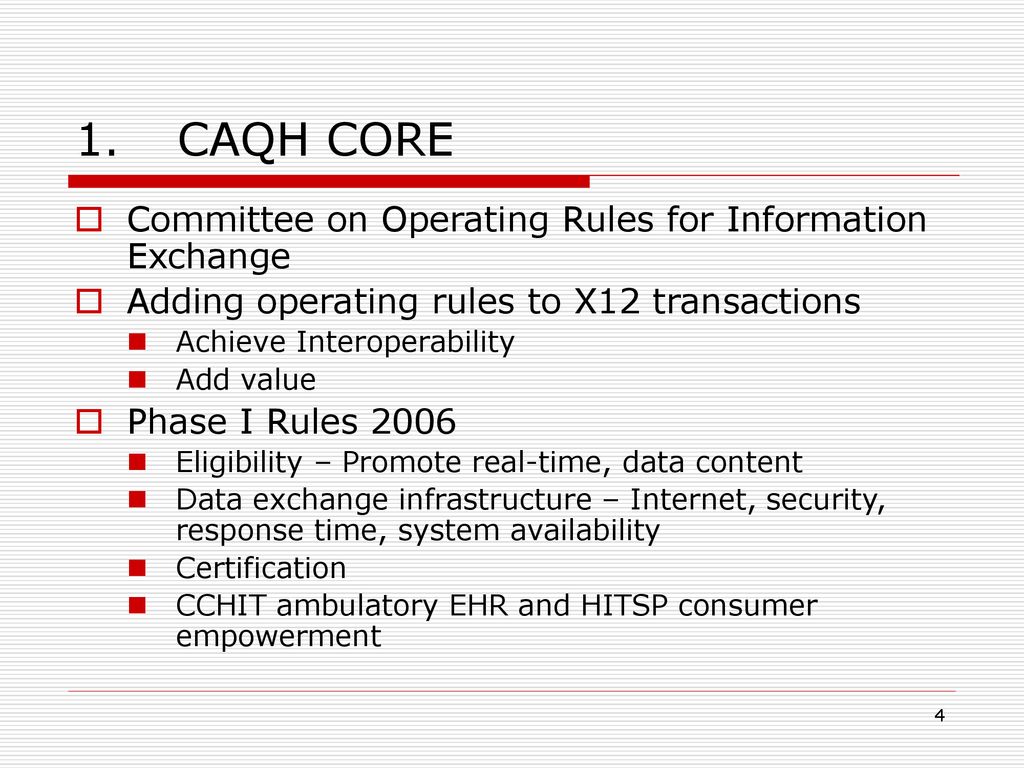 1. CAQH CORE

Committee on Operating Rules for Information Exchange

Adding operating rules to X12 transactions

Achieve Interoperability

Add value

Phase I Rules 2006

Eligibility – Promote real-time, data content

Data exchange infrastructure – Internet, security, response time, system availability

Certification

CCHIT ambulatory EHR and HITSP consumer empowerment

4